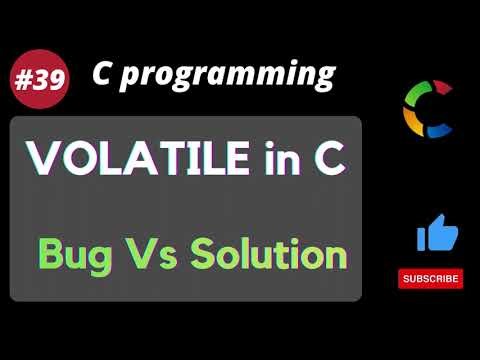 #39 C programming

VOLATILE in C

Bug Vs Solution

SUBSCRIBE